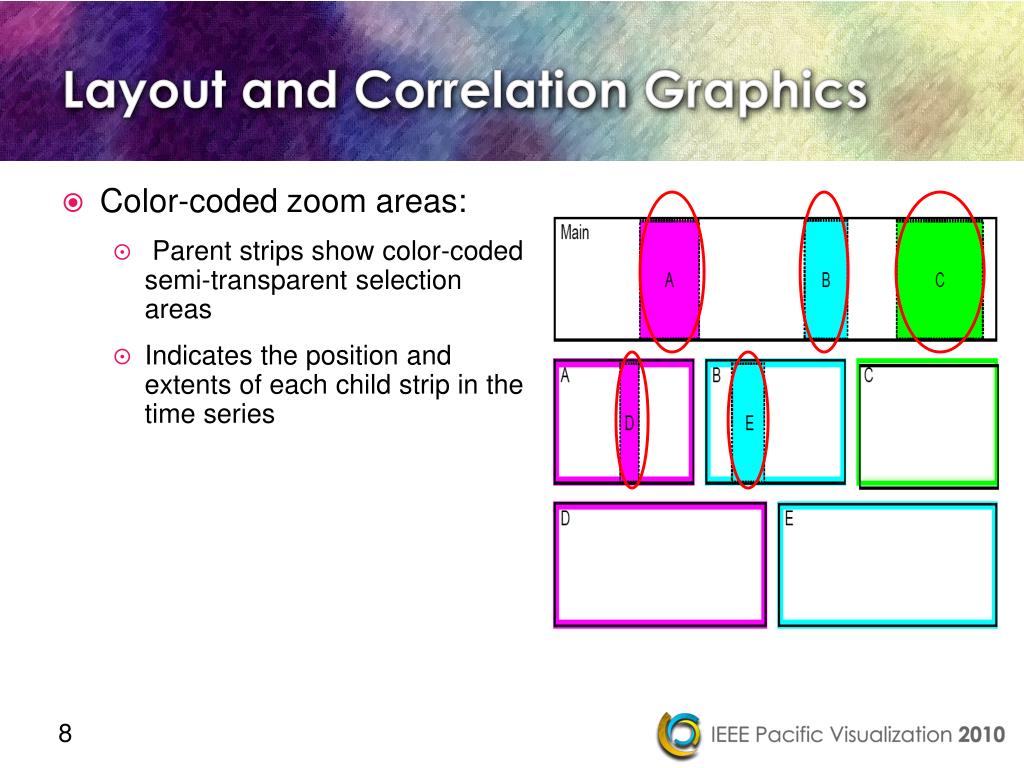 Layout and Correlation Graphics

Color-coded zoom areas:

Parent strips show color-coded semi-transparent selection areas

Indicates the position and extents of each child strip in the time series

Main

A

B

C

A

D

B

E

C

D

E

8

IEEE Pacific Visualization 2010